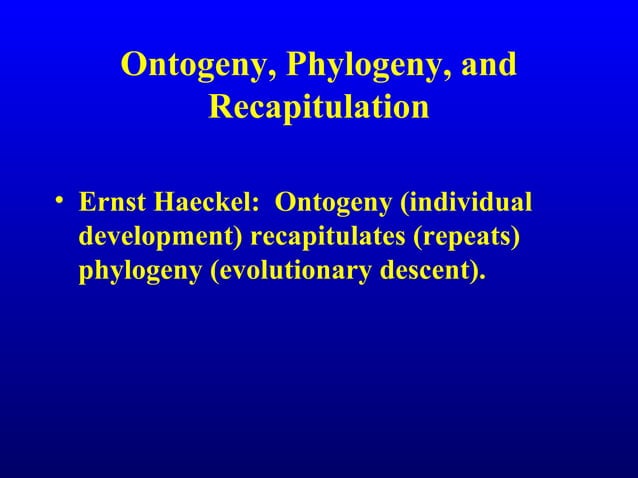 Ontogeny, Phylogeny, and Recapitulation

• Ernst Haeckel: Ontogeny (individual development) recapitulates (repeats) phylogeny (evolutionary descent).